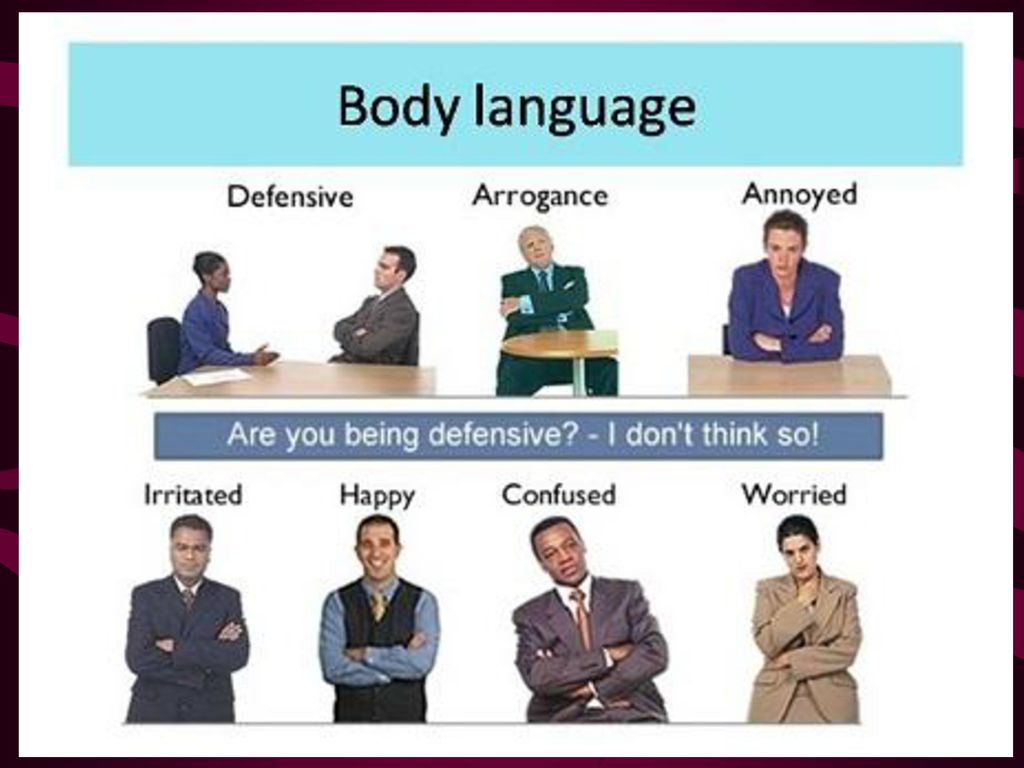 Body language

Defensive

Arrogance

Annoyed

Are you being defensive? - I don't think so!

Irritated

Happy

Confused

Worried